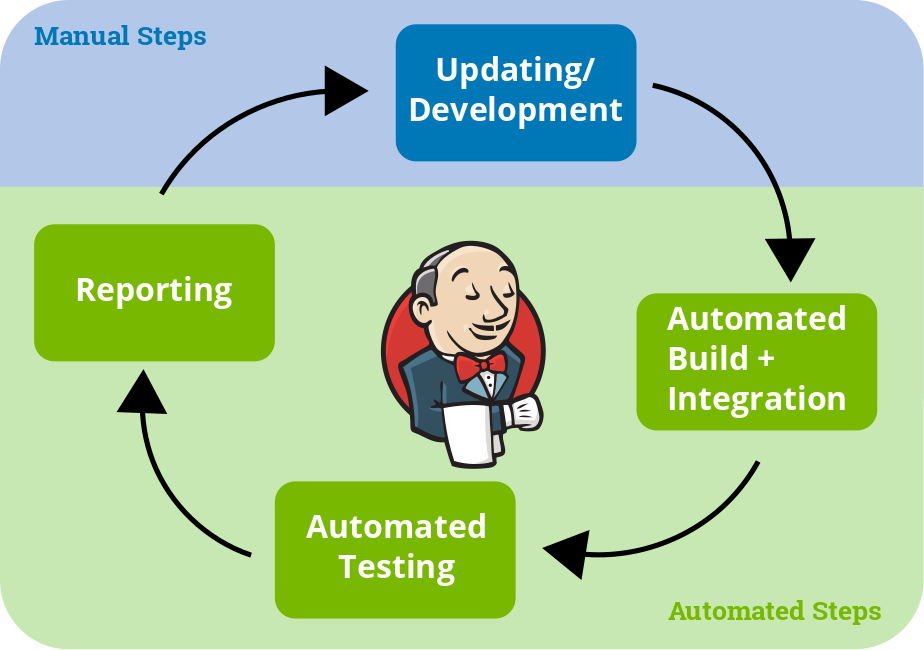 Manual Steps

Updating/ Development

Automated Build + Integration

Automated Testing

Reporting

Automated Steps